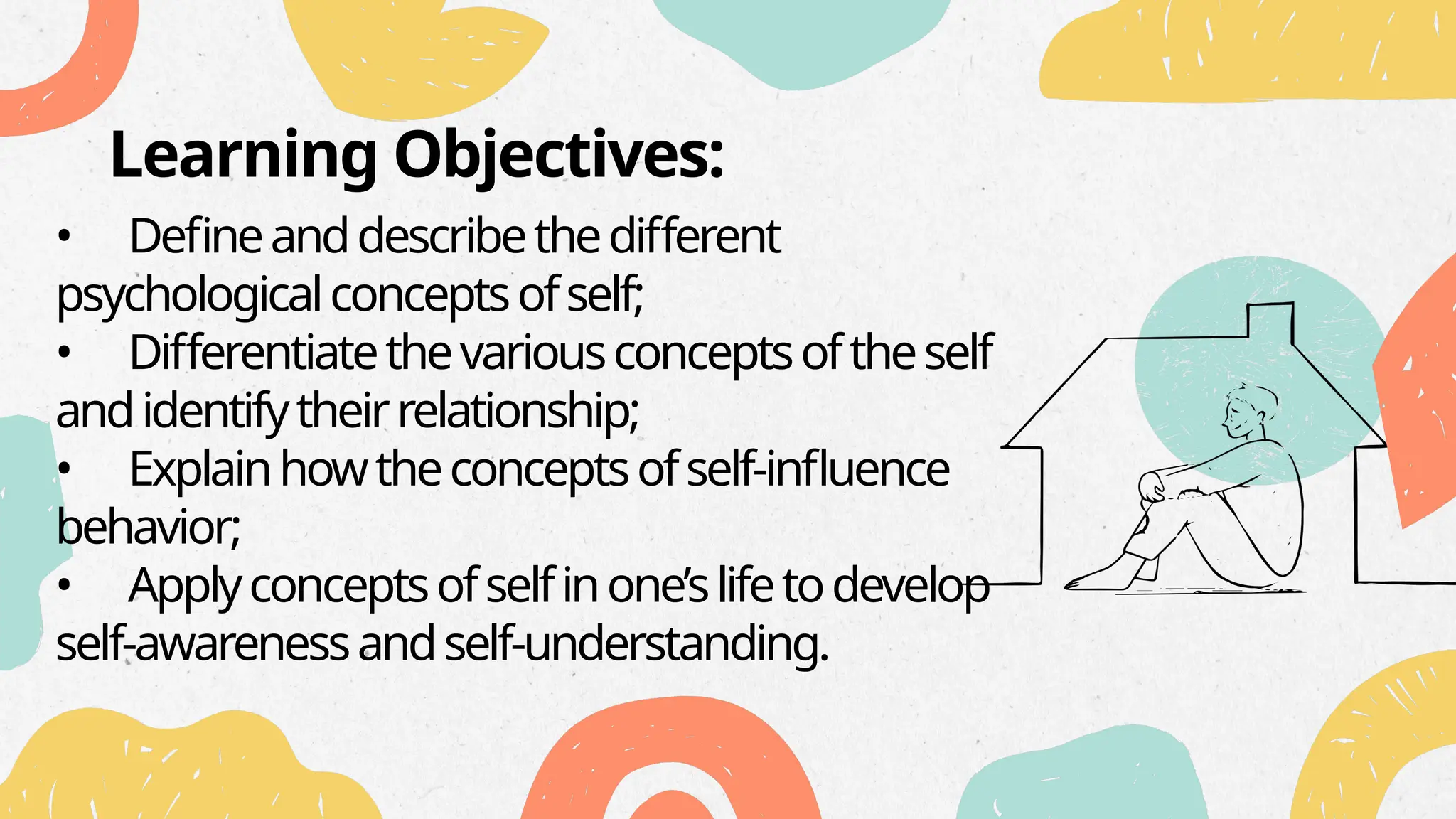 Learning Objectives:

• Define and describe the different psychological concepts of self;
• Differentiate the various concepts of the self and identify their relationship;
• Explain how the concepts of self-influence behavior;
• Apply concepts of self in one's life to develop self-awareness and self-understanding.